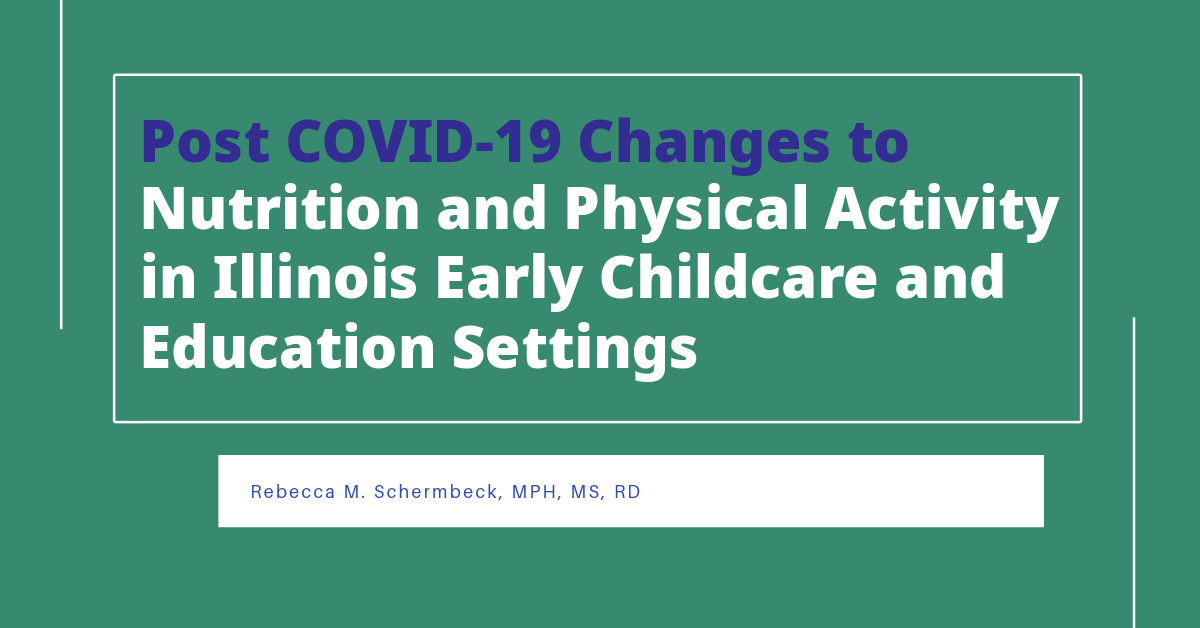 Post COVID-19 Changes to Nutrition and Physical Activity in Illinois Early Childcare and Education Settings

Rebecca M. Schermbeck, MPH, MS, RD